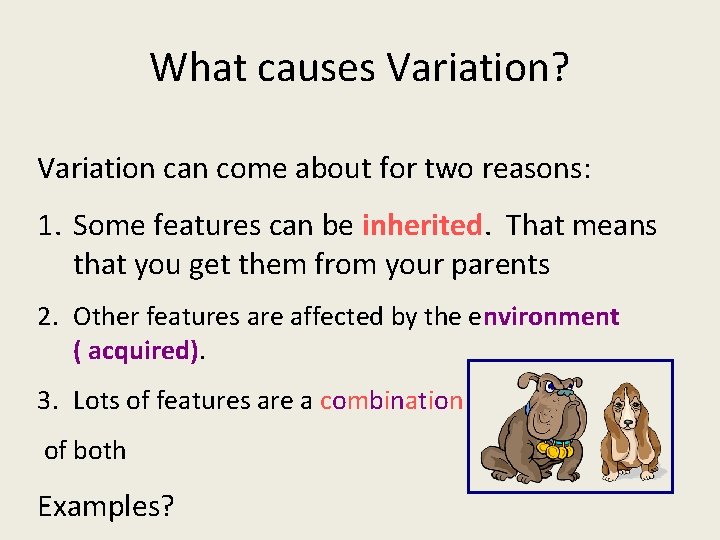 What causes Variation?

Variation can come about for two reasons:

1. Some features can be inherited. That means that you get them from your parents

2. Other features are affected by the environment ( acquired).

3. Lots of features are a combination of both

Examples?